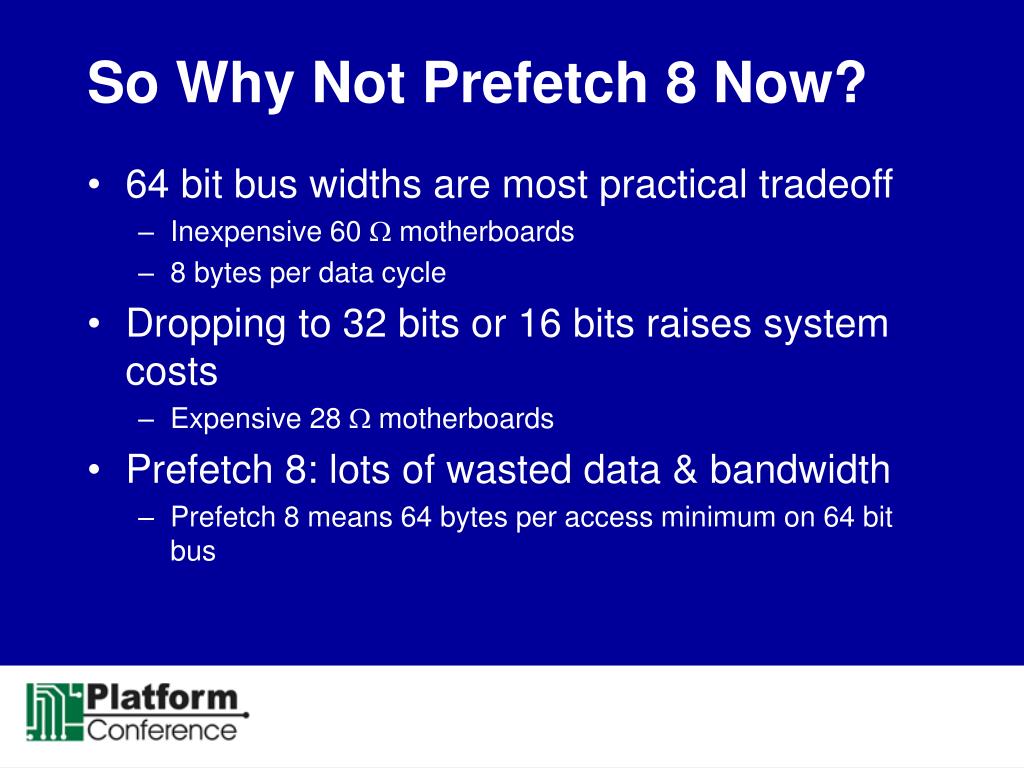 So Why Not Prefetch 8 Now?

• 64 bit bus widths are most practical tradeoff
  – Inexpensive 60 $\Omega$ motherboards
  – 8 bytes per data cycle
• Dropping to 32 bits or 16 bits raises system costs
  – Expensive 28 $\Omega$ motherboards
• Prefetch 8: lots of wasted data & bandwidth
  – Prefetch 8 means 64 bytes per access minimum on 64 bit bus

Platform Conference